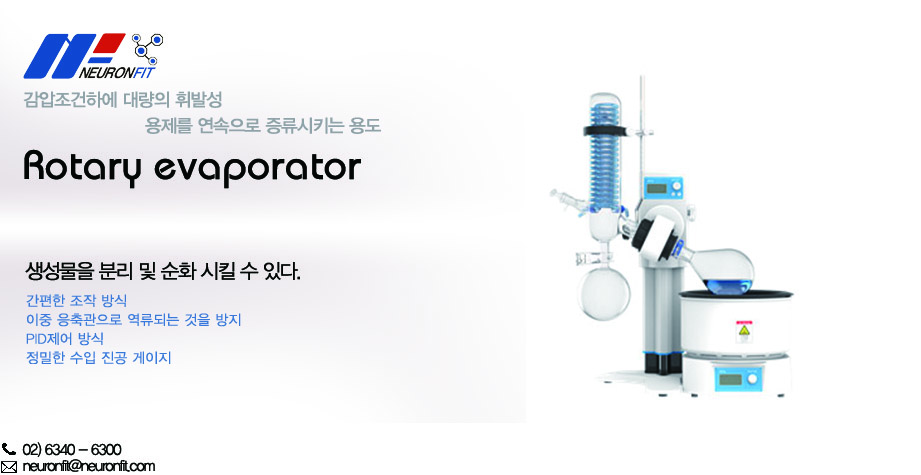 NEURONFIT

감압조건하에 대량의 휘발성 용제를 연속으로 증류시키는 용도

Rotary evaporator

생성물을 분리 및 순화 시킬 수 있다.

간편한 조작 방식
이중 응축관으로 역류되는 것을 방지
PID제어 방식
정밀한 수입 진공 게이지

02) 6340 – 6300
neuronfit@neuronfit.com